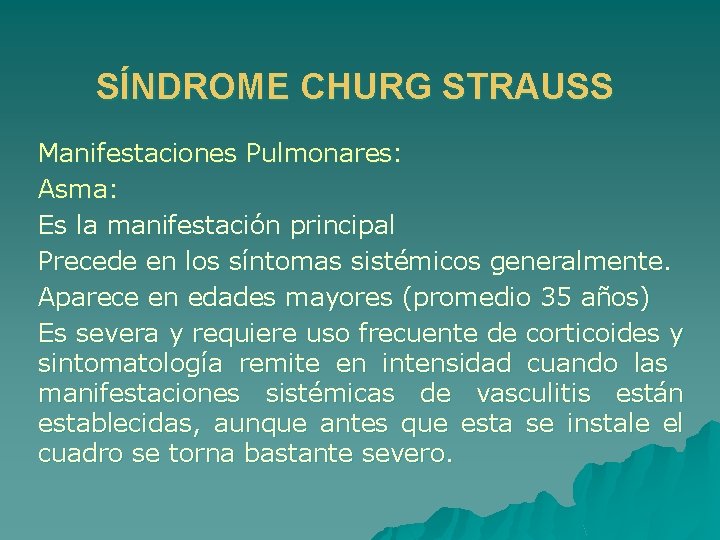 SÍNDROME CHURG STRAUSS

Manifestaciones Pulmonares:

Asma:

Es la manifestación principal

Precede en los síntomas sistémicos generalmente.

Aparece en edades mayores (promedio 35 años)

Es severa y requiere uso frecuente de corticoides y sintomatología remite en intensidad cuando las manifestaciones sistémicas de vasculitis están establecidas, aunque antes que esta se instale el cuadro se torna bastante severo.